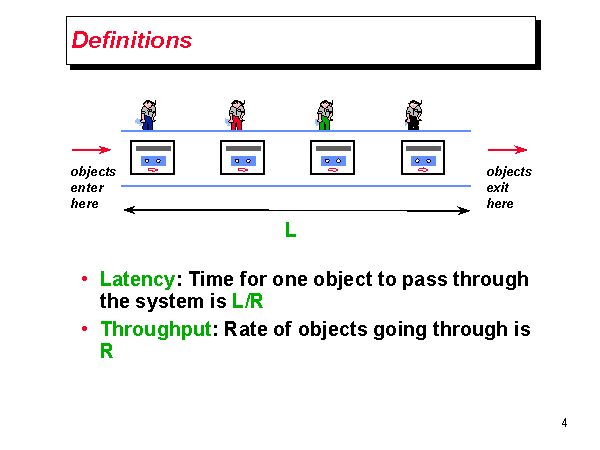 Definitions

objects enter here

objects exit here

L

• Latency: Time for one object to pass through the system is L/R

• Throughput: Rate of objects going through is R

4